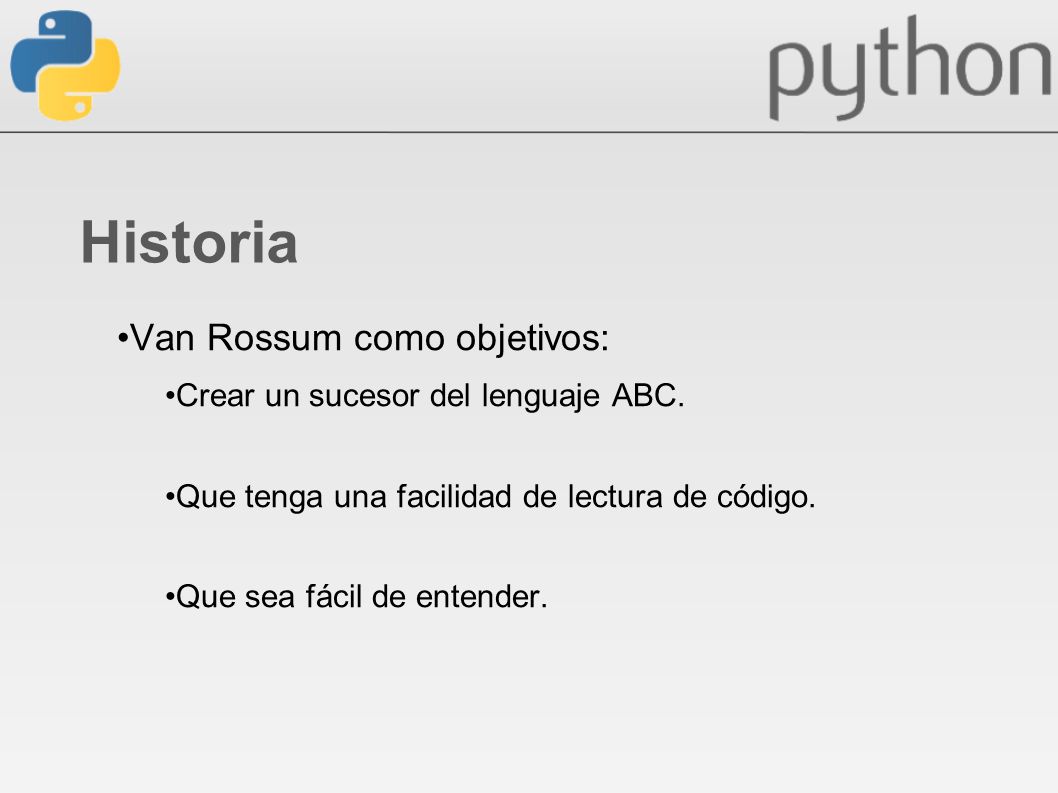 python

Historia

•Van Rossum como objetivos:

•Crear un sucesor del lenguaje ABC.

•Que tenga una facilidad de lectura de código.

•Que sea fácil de entender.